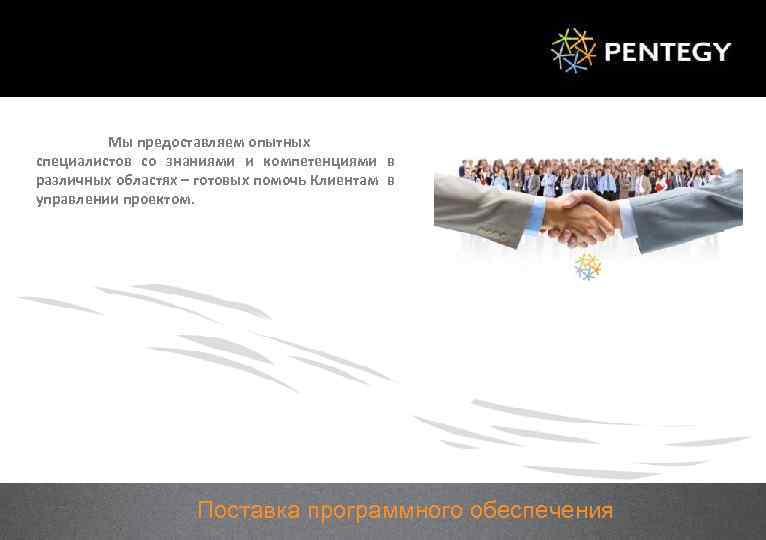 PENTEGY

Мы предоставляем опытных специалистов со знаниями и компетенциями в различных областях – готовых помочь Клиентам в управлении проектом.

Поставка программного обеспечения